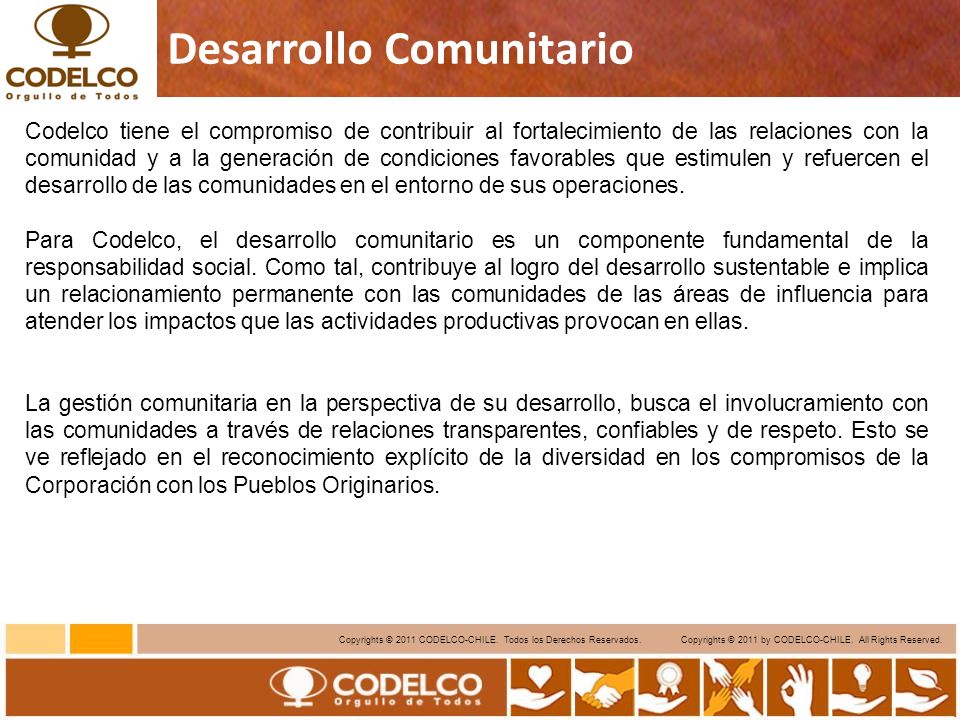 CODELCO
Orgullo de Todos

Desarrollo Comunitario

Codelco tiene el compromiso de contribuir al fortalecimiento de las relaciones con la comunidad y a la generación de condiciones favorables que estimulen y refuercen el desarrollo de las comunidades en el entorno de sus operaciones.

Para Codelco, el desarrollo comunitario es un componente fundamental de la responsabilidad social. Como tal, contribuye al logro del desarrollo sustentable e implica un relacionamiento permanente con las comunidades de las áreas de influencia para atender los impactos que las actividades productivas provocan en ellas.

La gestión comunitaria en la perspectiva de su desarrollo, busca el involucramiento con las comunidades a través de relaciones transparentes, confiables y de respeto. Esto se ve reflejado en el reconocimiento explícito de la diversidad en los compromisos de la Corporación con los Pueblos Originarios.

Copyrights © 2011 CODELCO-CHILE. Todos los Derechos Reservados. Copyrights © 2011 by CODELCO-CHILE. All Rights Reserved.

CODELCO
Orgullo de Todos